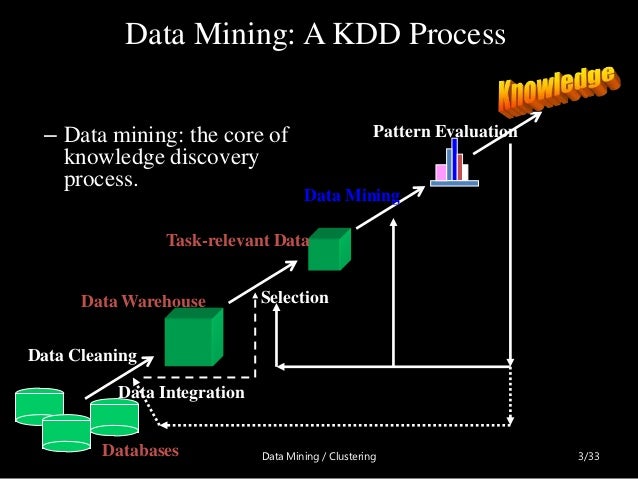 Data Mining: A KDD Process

– Data mining: the core of knowledge discovery process.

Knowledge

Pattern Evaluation

Data Mining

Task-relevant Data

Data Warehouse

Selection

Data Cleaning

Data Integration

Databases

Data Mining / Clustering

3/33